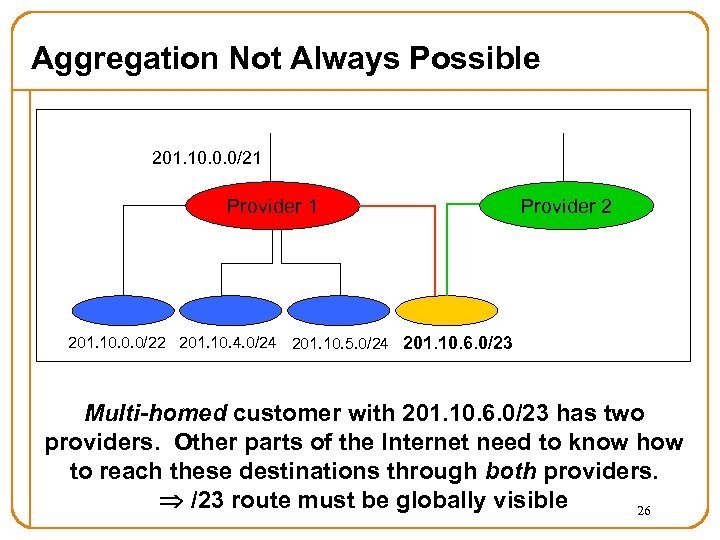 Aggregation Not Always Possible

201.10.0.0/21

Provider 1

Provider 2

201.10.0.0/22 201.10.4.0/24 201.10.5.0/24 201.10.6.0/23

Multi-homed customer with 201.10.6.0/23 has two providers. Other parts of the Internet need to know how to reach these destinations through both providers.
$\Rightarrow$ /23 route must be globally visible

26